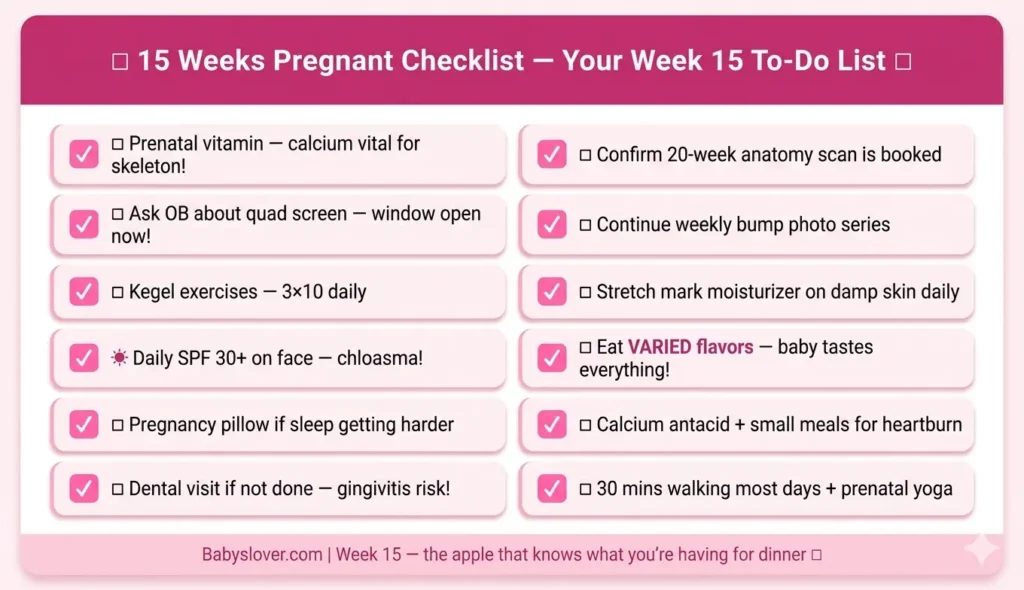 □ 15 Weeks Pregnant Checklist — Your Week 15 To-Do List □

□ Prenatal vitamin — calcium vital for skeleton!

□ Ask OB about quad screen — window open now!

□ Kegel exercises — 3×10 daily

☀ Daily SPF 30+ on face — chloasma!

□ Pregnancy pillow if sleep getting harder

□ Dental visit if not done — gingivitis risk!

□ Confirm 20-week anatomy scan is booked

□ Continue weekly bump photo series

□ Stretch mark moisturizer on damp skin daily

□ Eat VARIED flavors — baby tastes everything!

□ Calcium antacid + small meals for heartburn

□ 30 mins walking most days + prenatal yoga

Babyslover.com | Week 15 — the apple that knows what you're having for dinner □